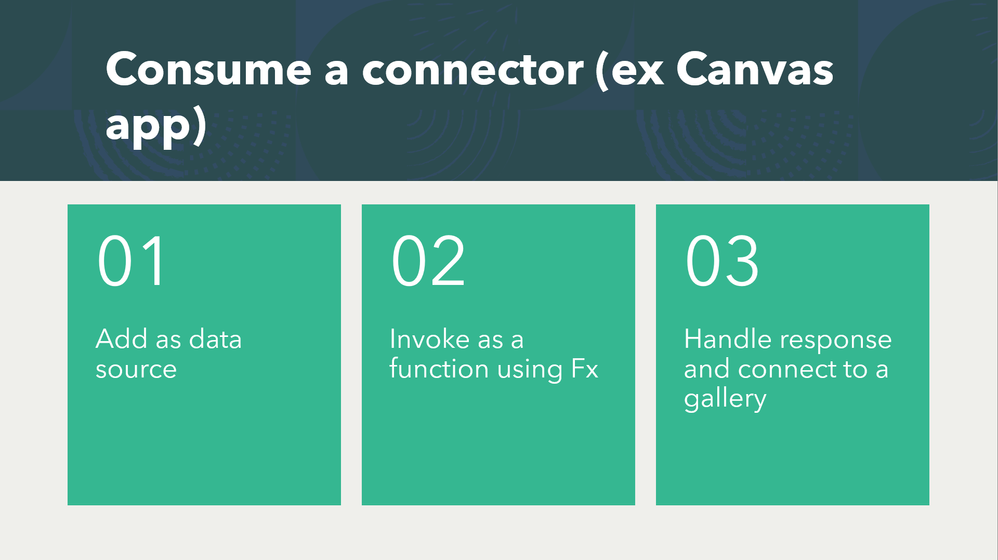 Consume a connector (ex Canvas app)

01

Add as data source

02

Invoke as a function using Fx

03

Handle response and connect to a gallery